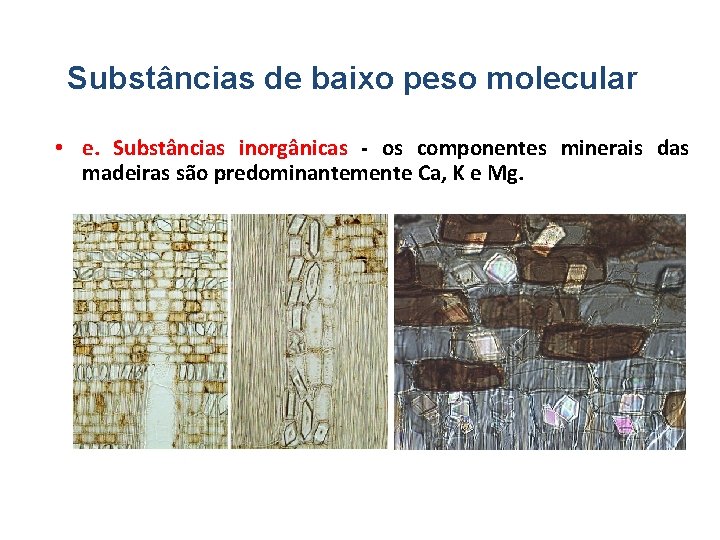 Substâncias de baixo peso molecular

• e. Substâncias inorgânicas - os componentes minerais das madeiras são predominantemente Ca, K e Mg.